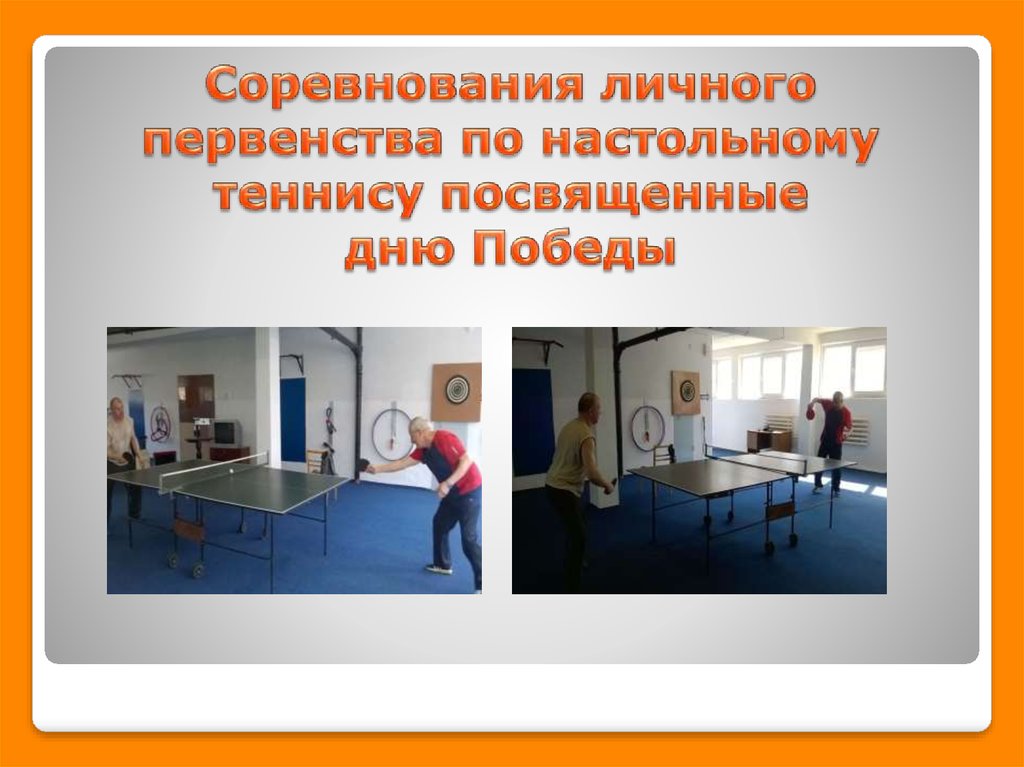 Соревнования личного первенства по настольному теннису посвященные дню Победы